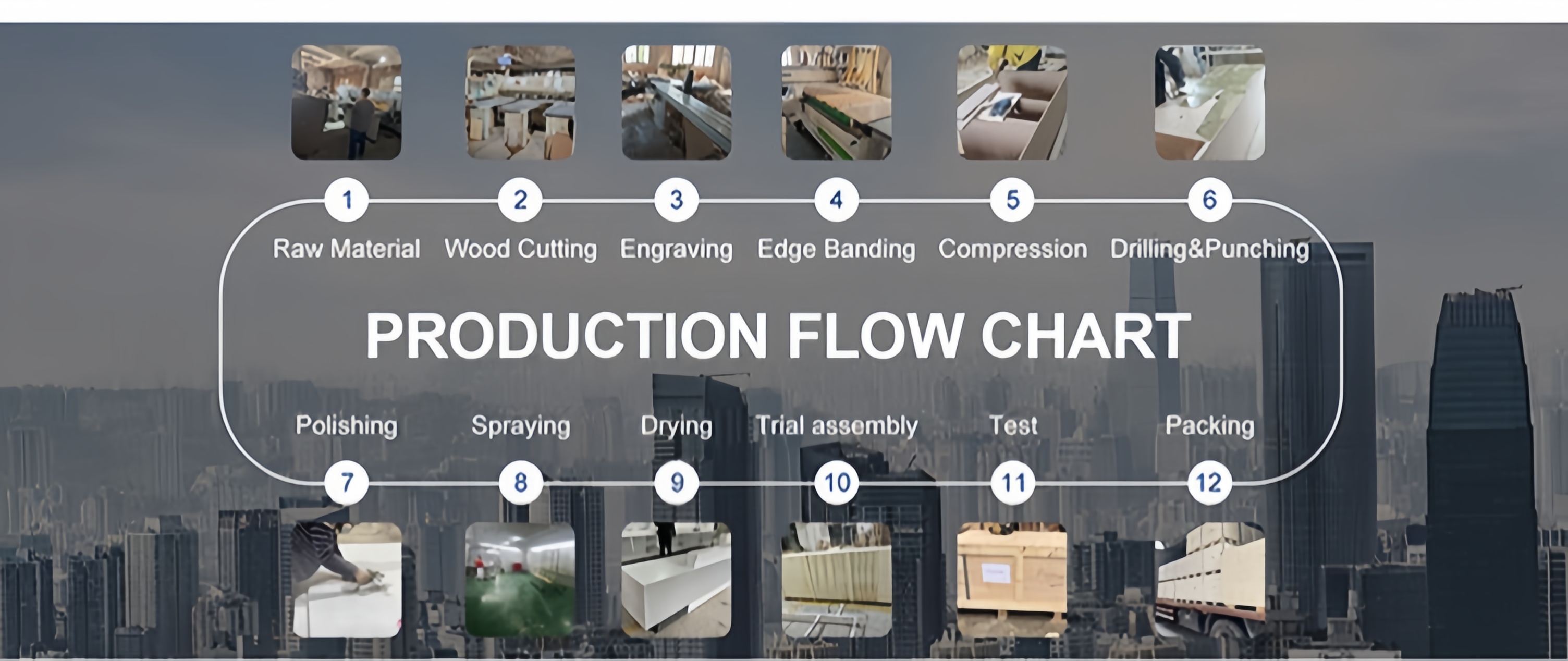 1 Raw Material
2 Wood Cutting
3 Engraving
4 Edge Banding
5 Compression
6 Drilling&Punching

PRODUCTION FLOW CHART

Polishing 7
Spraying 8
Drying 9
Trial assembly 10
Test 11
Packing 12